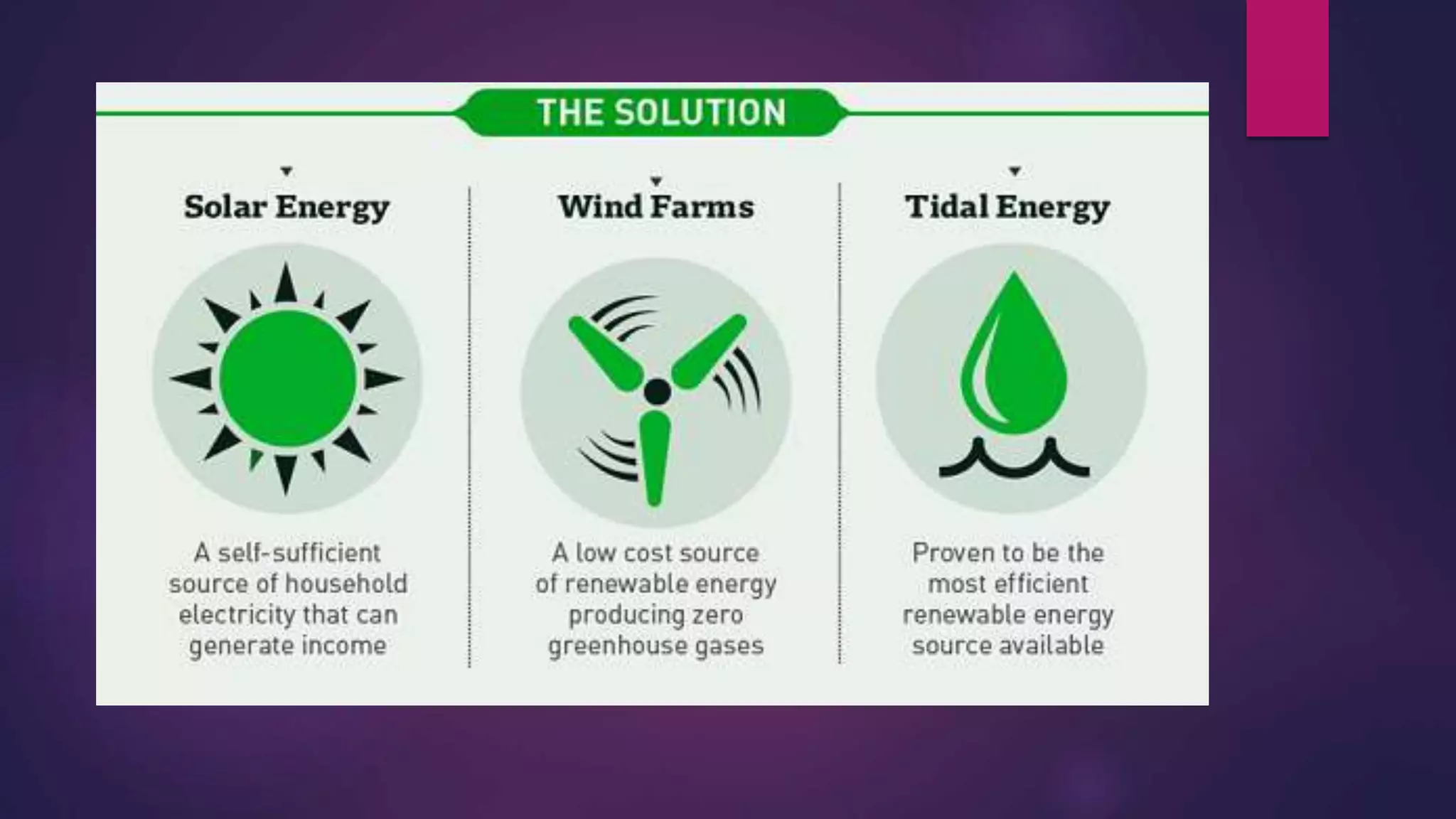 THE SOLUTION

Solar Energy

A self-sufficient source of household electricity that can generate income

Wind Farms

A low cost source of renewable energy producing zero greenhouse gases

Tidal Energy

Proven to be the most efficient renewable energy source available